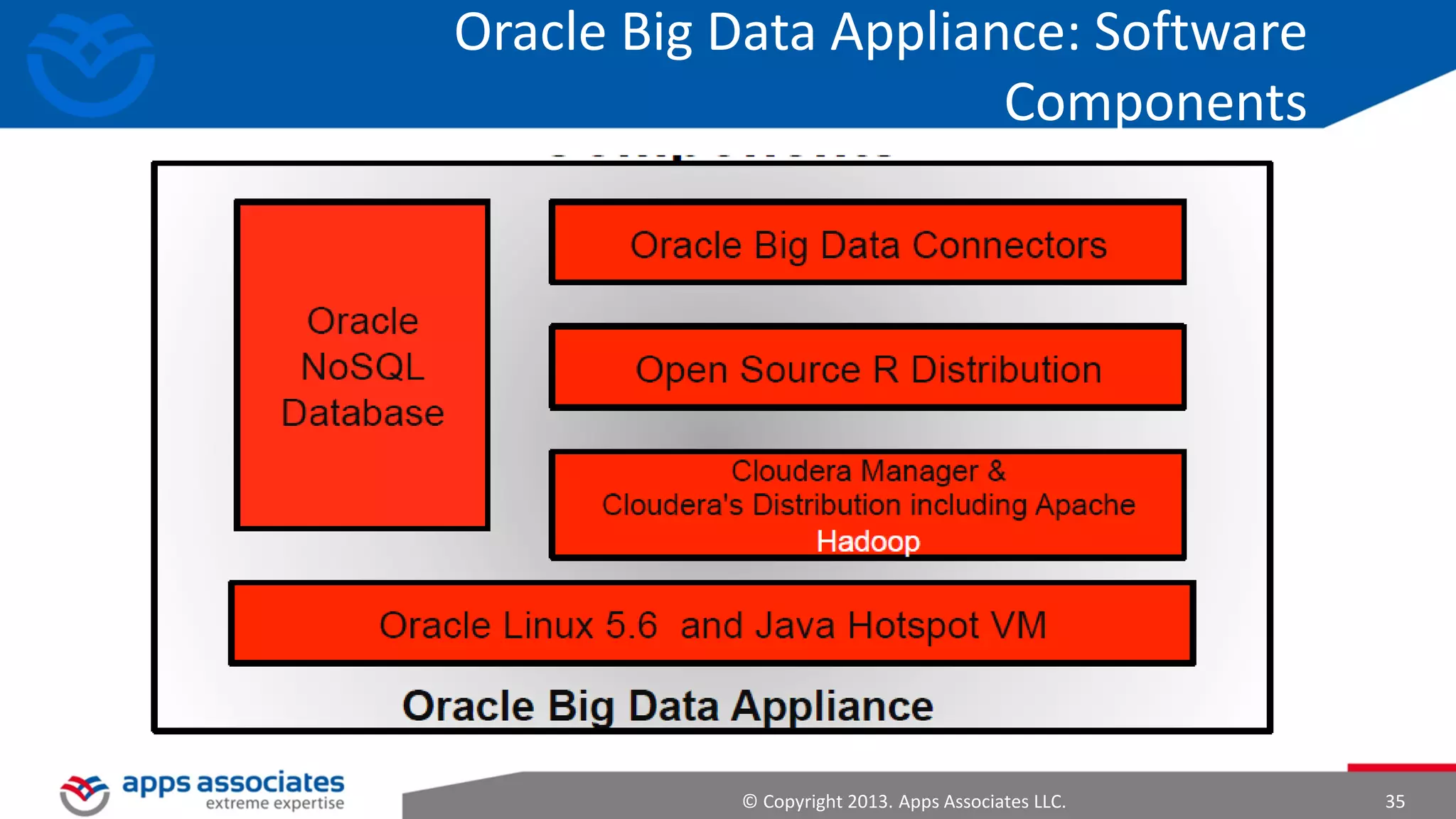 Oracle Big Data Appliance: Software Components

Oracle NoSQL Database

Oracle Big Data Connectors

Open Source R Distribution

Cloudera Manager & Cloudera's Distribution including Apache Hadoop

Oracle Linux 5.6 and Java Hotspot VM

Oracle Big Data Appliance

apps associates
extreme expertise

© Copyright 2013. Apps Associates LLC.

35